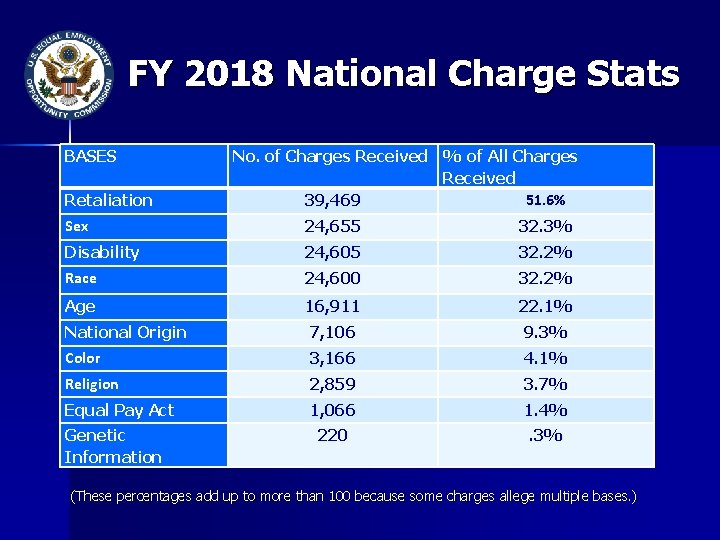 U.S. EQUAL EMPLOYMENT OPPORTUNITY COMMISSION

FY 2018 National Charge Stats

| BASES | No. of Charges Received | % of All Charges Received |
|---|---|---|
| Retaliation | 39,469 | 51.6% |
| Sex | 24,655 | 32.3% |
| Disability | 24,605 | 32.2% |
| Race | 24,600 | 32.2% |
| Age | 16,911 | 22.1% |
| National Origin | 7,106 | 9.3% |
| Color | 3,166 | 4.1% |
| Religion | 2,859 | 3.7% |
| Equal Pay Act | 1,066 | 1.4% |
| Genetic Information | 220 | .3% |

(These percentages add up to more than 100 because some charges allege multiple bases.)